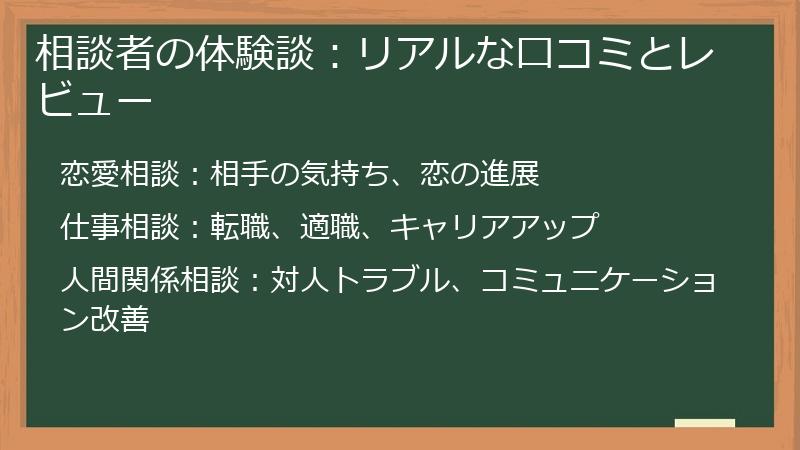 相談者の体験談：リアルな口コミとレビュー

恋愛相談：相手の気持ち、恋の進展

仕事相談：転職、適職、キャリアアップ

人間関係相談：対人トラブル、コミュニケーション改善